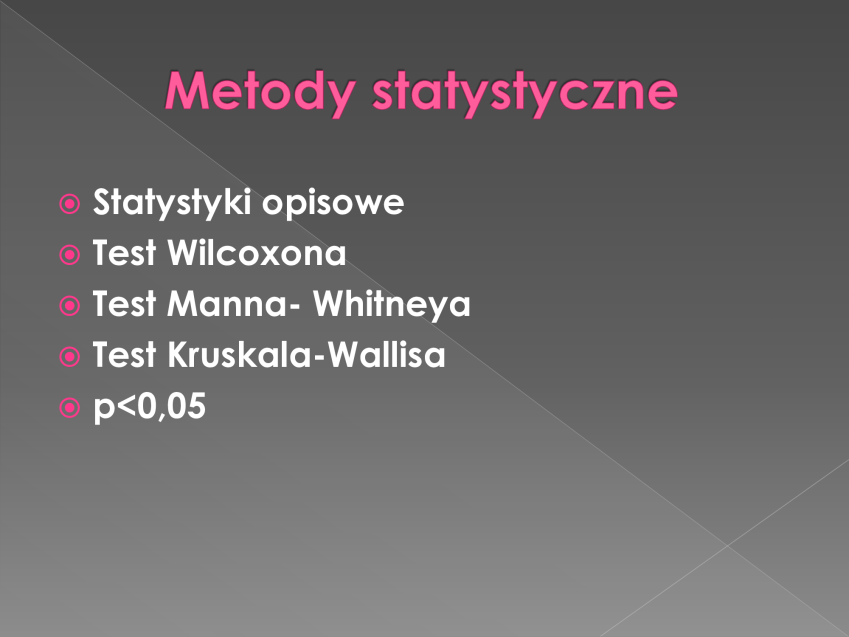 Metody statystyczne

Statystyki opisowe
Test Wilcoxona
Test Manna- Whitneya
Test Kruskala-Wallisa
p<0,05